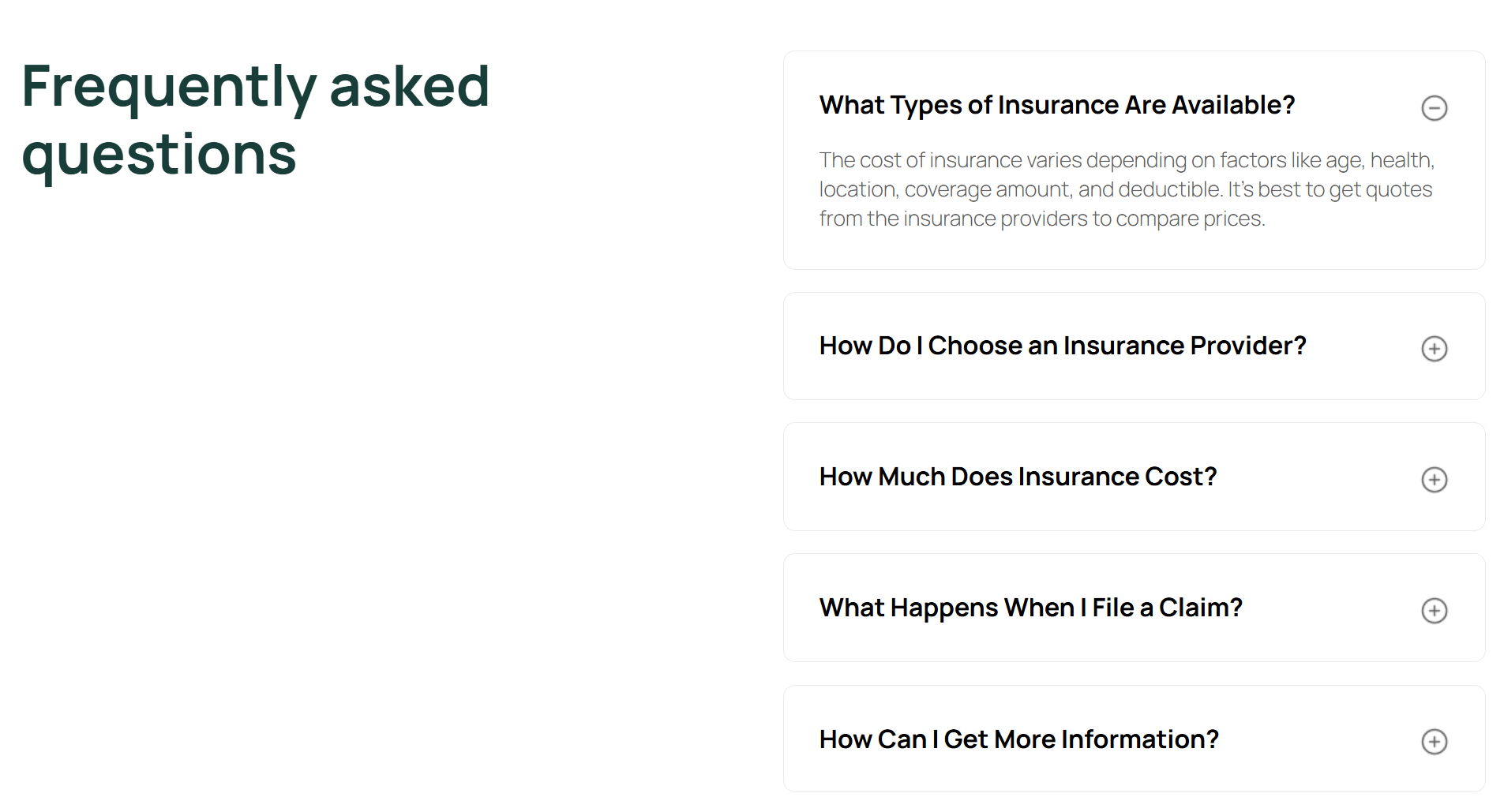 Frequently asked questions

What Types of Insurance Are Available?

The cost of insurance varies depending on factors like age, health, location, coverage amount, and deductible. It's best to get quotes from the insurance providers to compare prices.

How Do I Choose an Insurance Provider?

How Much Does Insurance Cost?

What Happens When I File a Claim?

How Can I Get More Information?